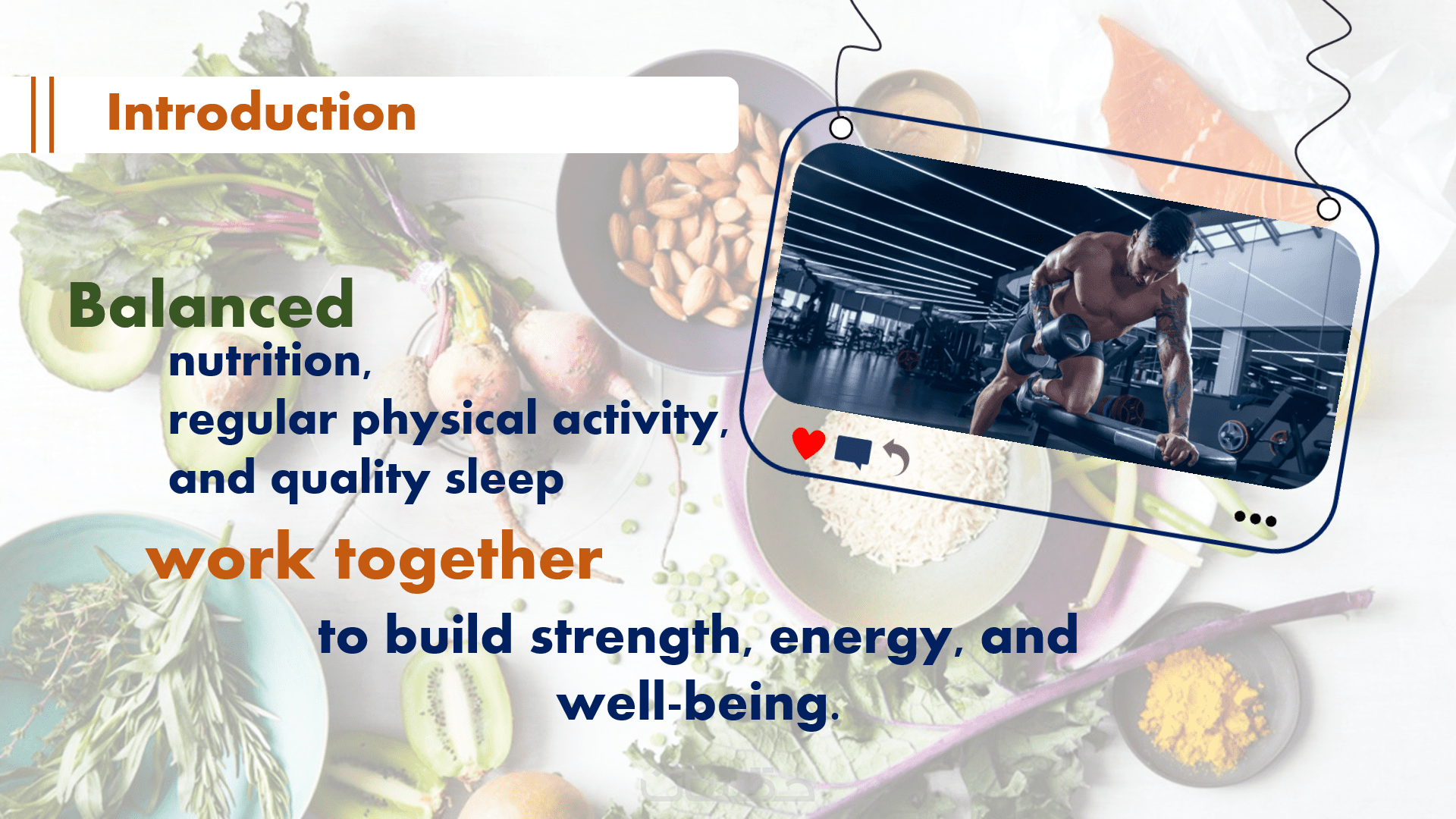 Introduction

Balanced
nutrition,
regular physical activity,
and quality sleep
work together
to build strength, energy, and
well-being.